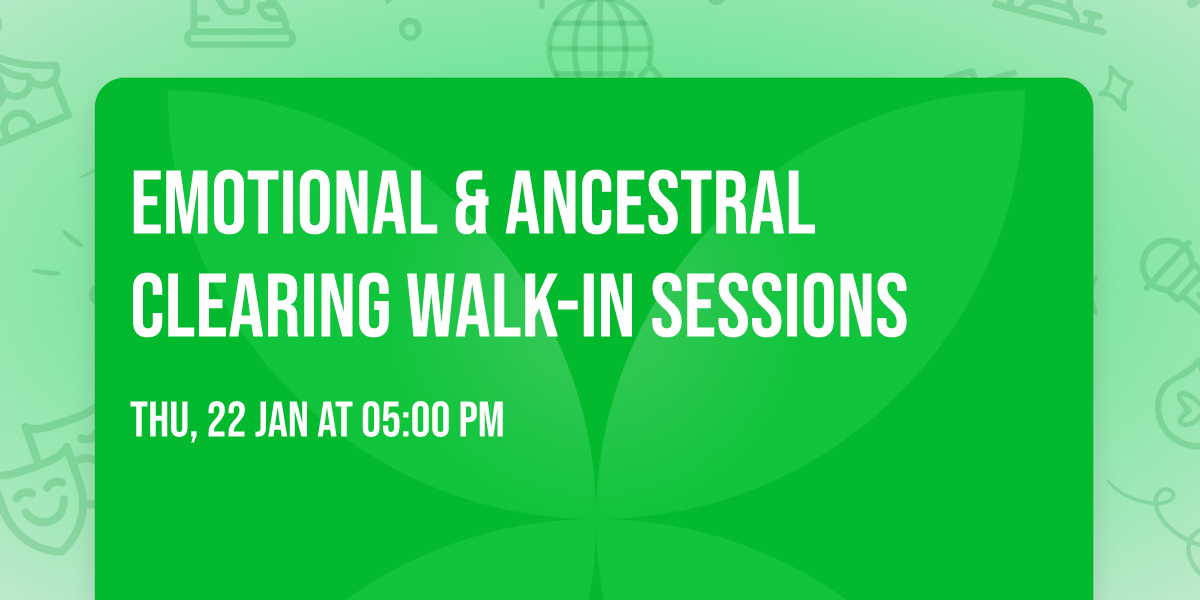 EMOTIONAL & ANCESTRAL CLEARING WALK-IN SESSIONS

THU, 22 JAN AT 05:00 PM